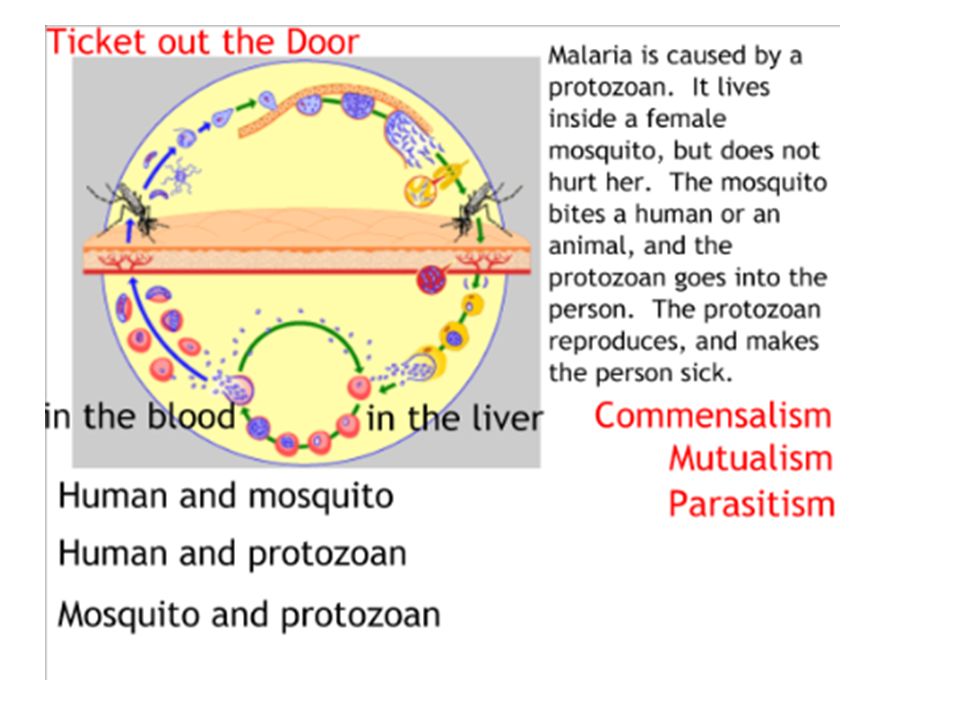 Ticket out the Door

Malaria is caused by a protozoan. It lives inside a female mosquito, but does not hurt her. The mosquito bites a human or an animal, and the protozoan goes into the person. The protozoan reproduces, and makes the person sick.

in the blood

in the liver

Commensalism
Mutualism
Parasitism

Human and mosquito

Human and protozoan

Mosquito and protozoan